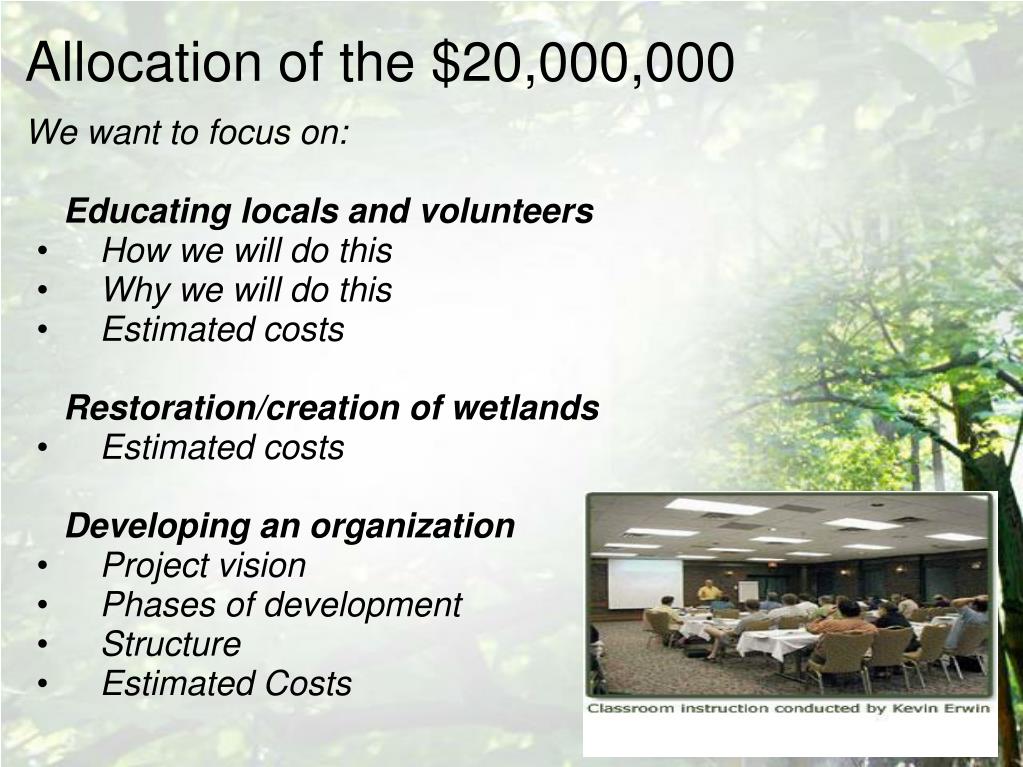 Allocation of the \$20,000,000

We want to focus on:

Educating locals and volunteers
• How we will do this
• Why we will do this
• Estimated costs

Restoration/creation of wetlands
• Estimated costs

Developing an organization
• Project vision
• Phases of development
• Structure
• Estimated Costs

Classroom instruction conducted by Kevin Erwin